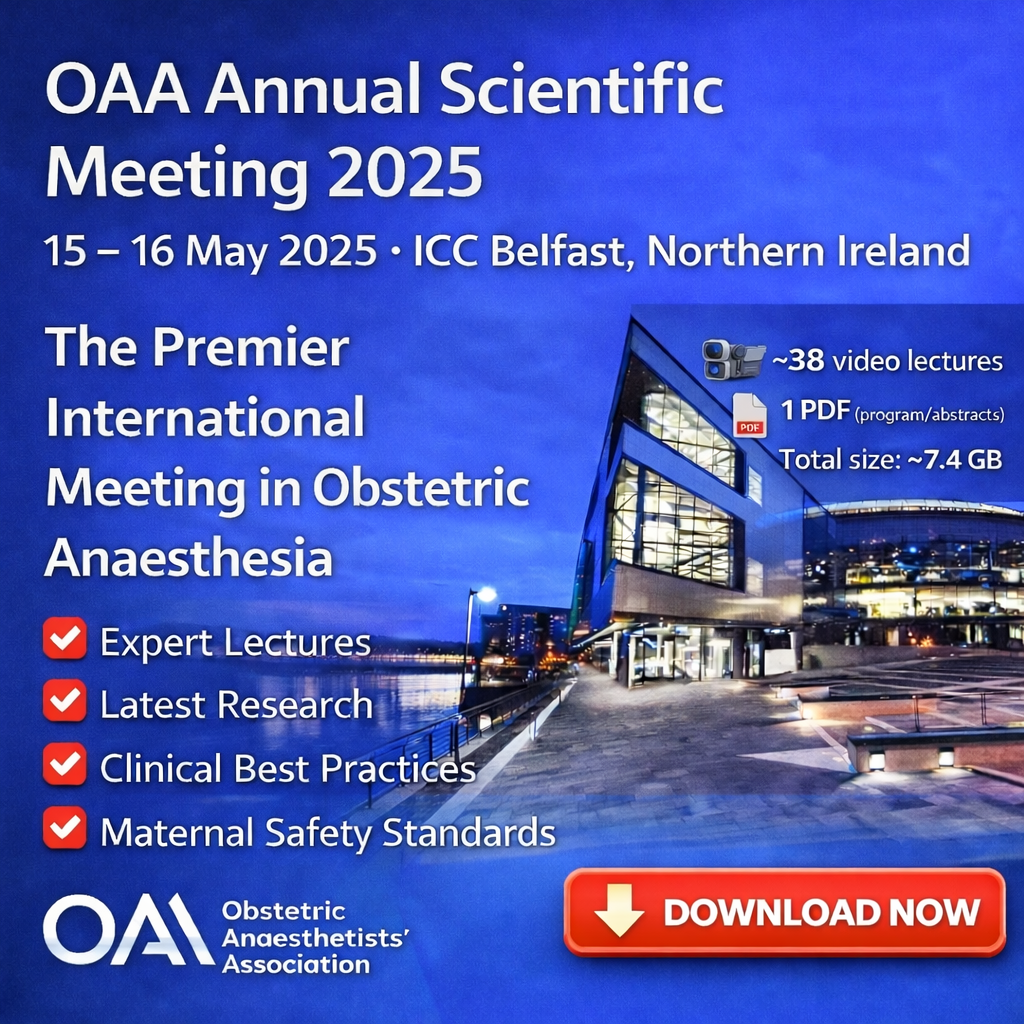 OAA Annual Scientific Meeting 2025

15 – 16 May 2025 · ICC Belfast, Northern Ireland

The Premier International Meeting in Obstetric Anaesthesia

~38 video lectures

PDF

1 PDF (program/abstracts)

Total size: ~7.4 GB

Expert Lectures

Latest Research

Clinical Best Practices

Maternal Safety Standards

OAA Obstetric Anaesthetists' Association

DOWNLOAD NOW